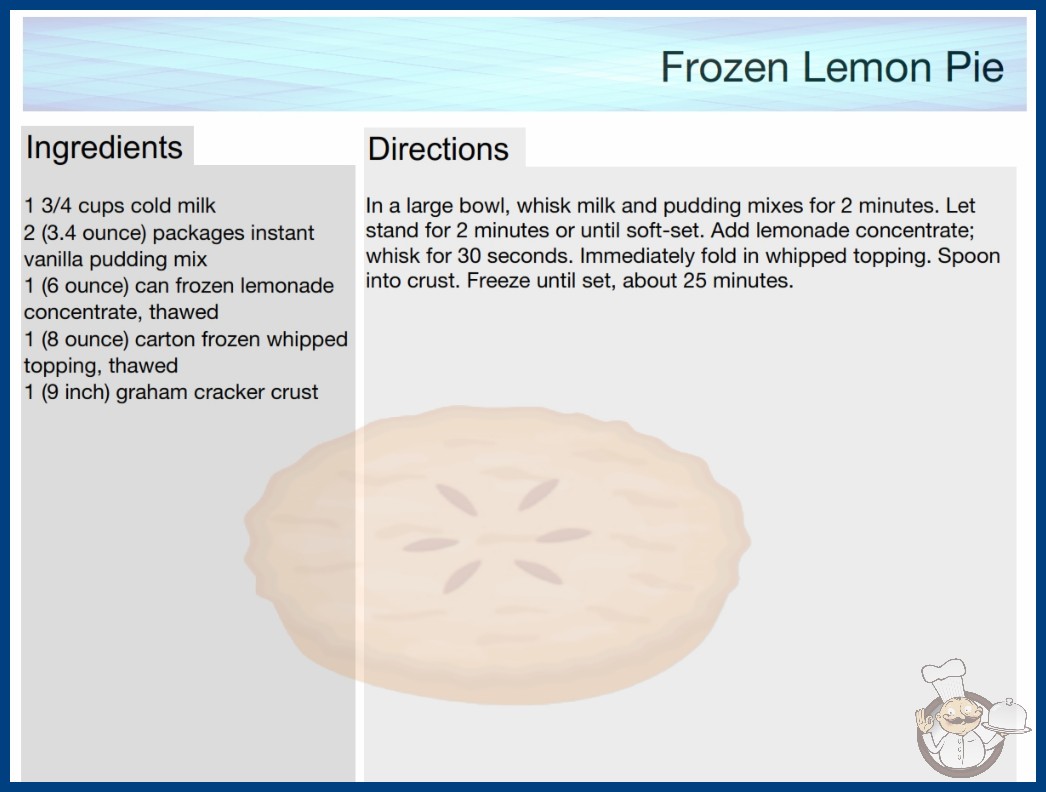 Frozen Lemon Pie

Ingredients

1 3/4 cups cold milk
2 (3.4 ounce) packages instant vanilla pudding mix
1 (6 ounce) can frozen lemonade concentrate, thawed
1 (8 ounce) carton frozen whipped topping, thawed
1 (9 inch) graham cracker crust

Directions

In a large bowl, whisk milk and pudding mixes for 2 minutes. Let stand for 2 minutes or until soft-set. Add lemonade concentrate; whisk for 30 seconds. Immediately fold in whipped topping. Spoon into crust. Freeze until set, about 25 minutes.